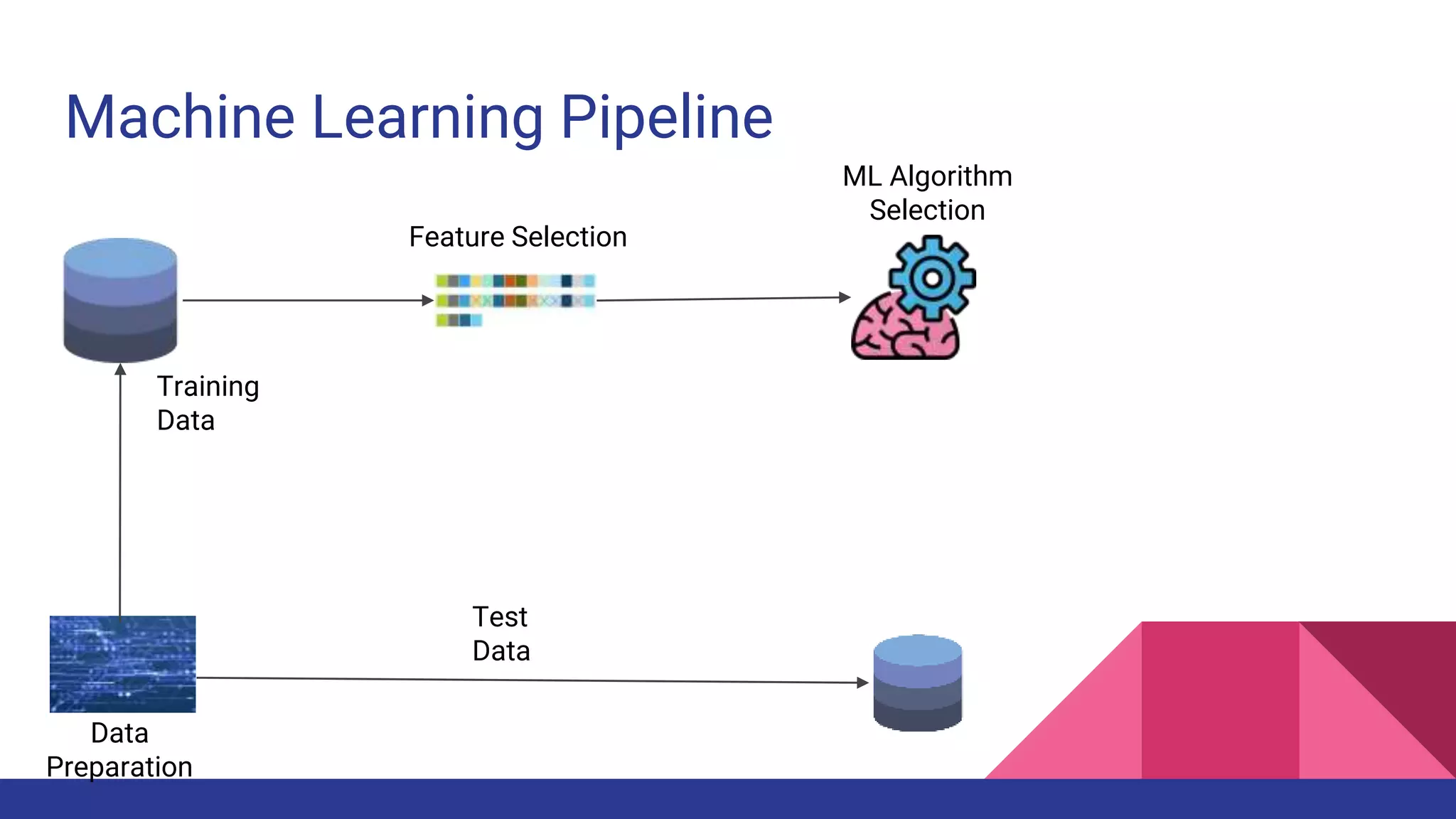 Machine Learning Pipeline

ML Algorithm Selection

Feature Selection

Training Data

Test Data

Data Preparation